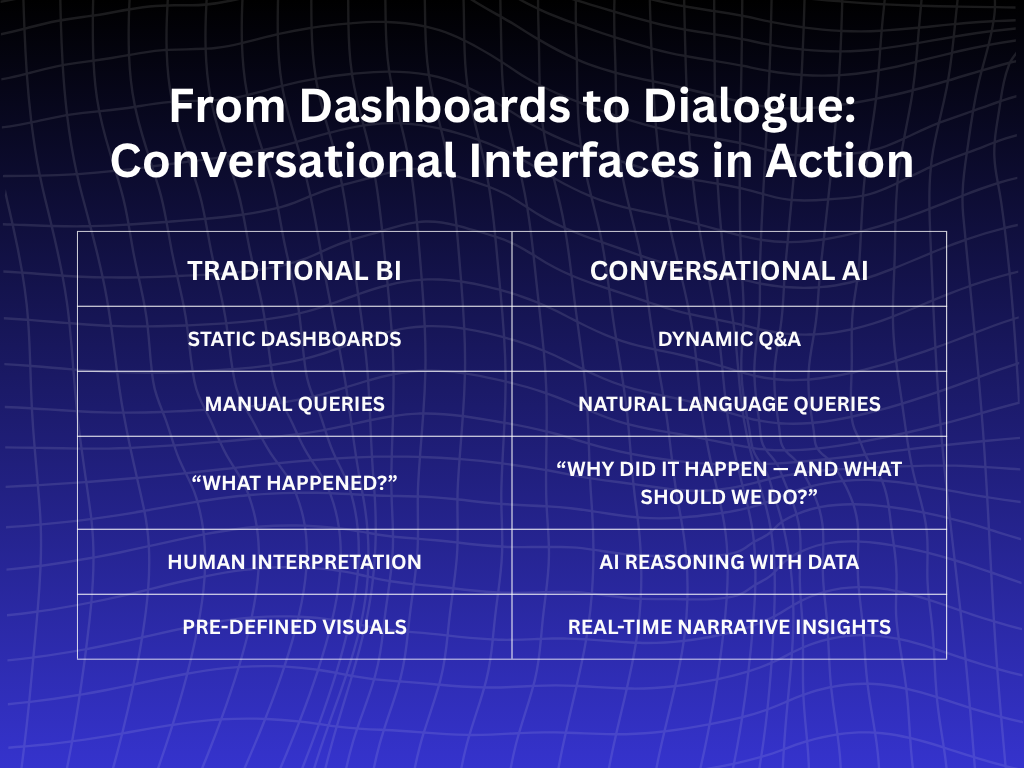 From Dashboards to Dialogue: Conversational Interfaces in Action

| TRADITIONAL BI | CONVERSATIONAL AI |
|---|---|
| STATIC DASHBOARDS | DYNAMIC Q&A |
| MANUAL QUERIES | NATURAL LANGUAGE QUERIES |
| “WHAT HAPPENED?” | “WHY DID IT HAPPEN — AND WHAT SHOULD WE DO?” |
| HUMAN INTERPRETATION | AI REASONING WITH DATA |
| PRE-DEFINED VISUALS | REAL-TIME NARRATIVE INSIGHTS |